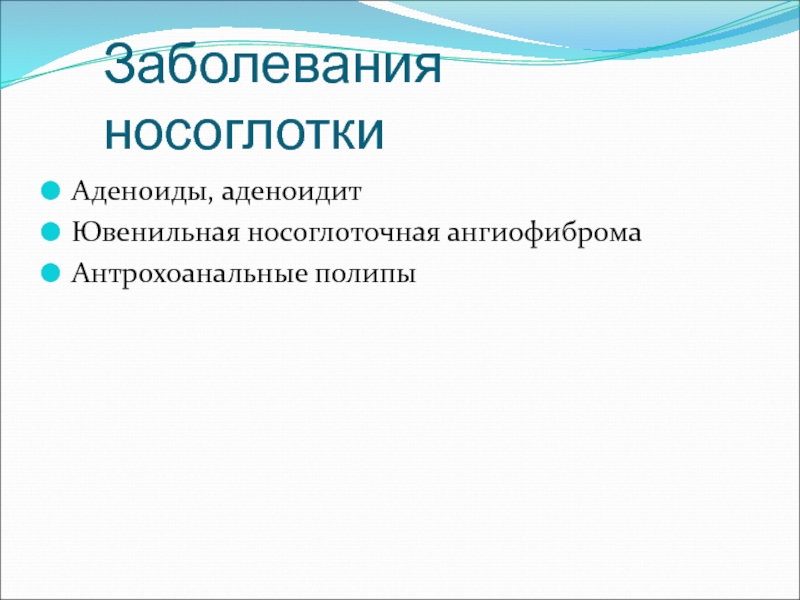 Заболевания носоглотки

Аденоиды, аденоидит

Ювенильная носоглоточная ангиофиброма

Антрохоанальные полипы